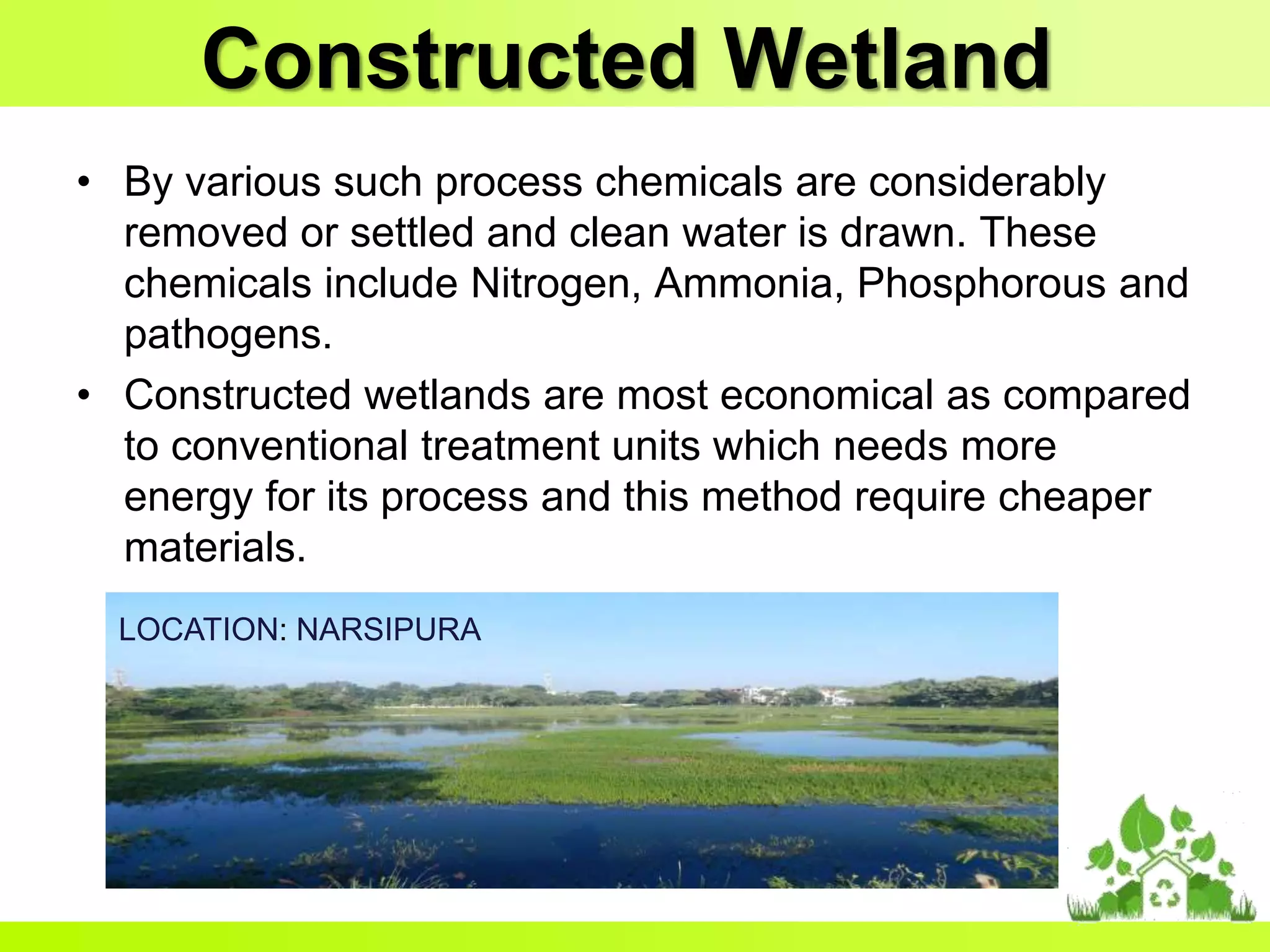 Constructed Wetland

• By various such process chemicals are considerably removed or settled and clean water is drawn. These chemicals include Nitrogen, Ammonia, Phosphorous and pathogens.

• Constructed wetlands are most economical as compared to conventional treatment units which needs more energy for its process and this method require cheaper materials.

LOCATION: NARSIPURA